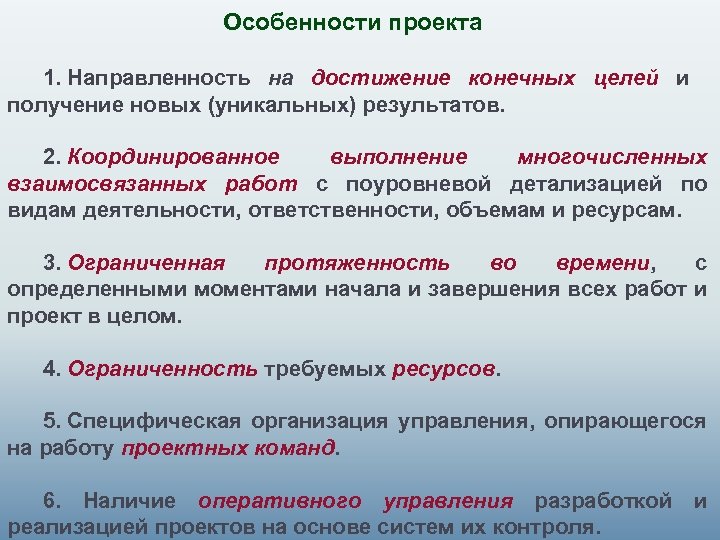 Особенности проекта

1. Направленность на достижение конечных целей и получение новых (уникальных) результатов.

2. Координированное выполнение многочисленных взаимосвязанных работ с поуровневой детализацией по видам деятельности, ответственности, объемам и ресурсам.

3. Ограниченная протяженность во времени, с определенными моментами начала и завершения всех работ и проект в целом.

4. Ограниченность требуемых ресурсов.

5. Специфическая организация управления, опирающегося на работу проектных команд.

6. Наличие оперативного управления разработкой и реализацией проектов на основе систем их контроля.